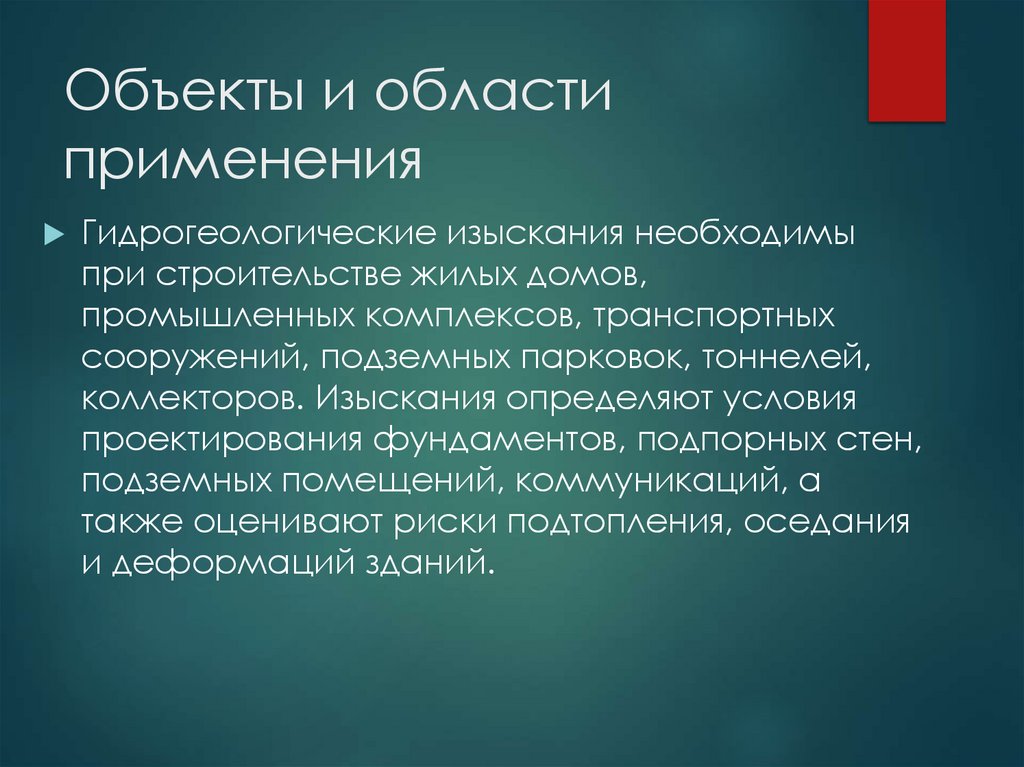 Объекты и области применения

Гидрогеологические изыскания необходимы при строительстве жилых домов, промышленных комплексов, транспортных сооружений, подземных парковок, тоннелей, коллекторов. Изыскания определяют условия проектирования фундаментов, подпорных стен, подземных помещений, коммуникаций, а также оценивают риски подтопления, оседания и деформаций зданий.